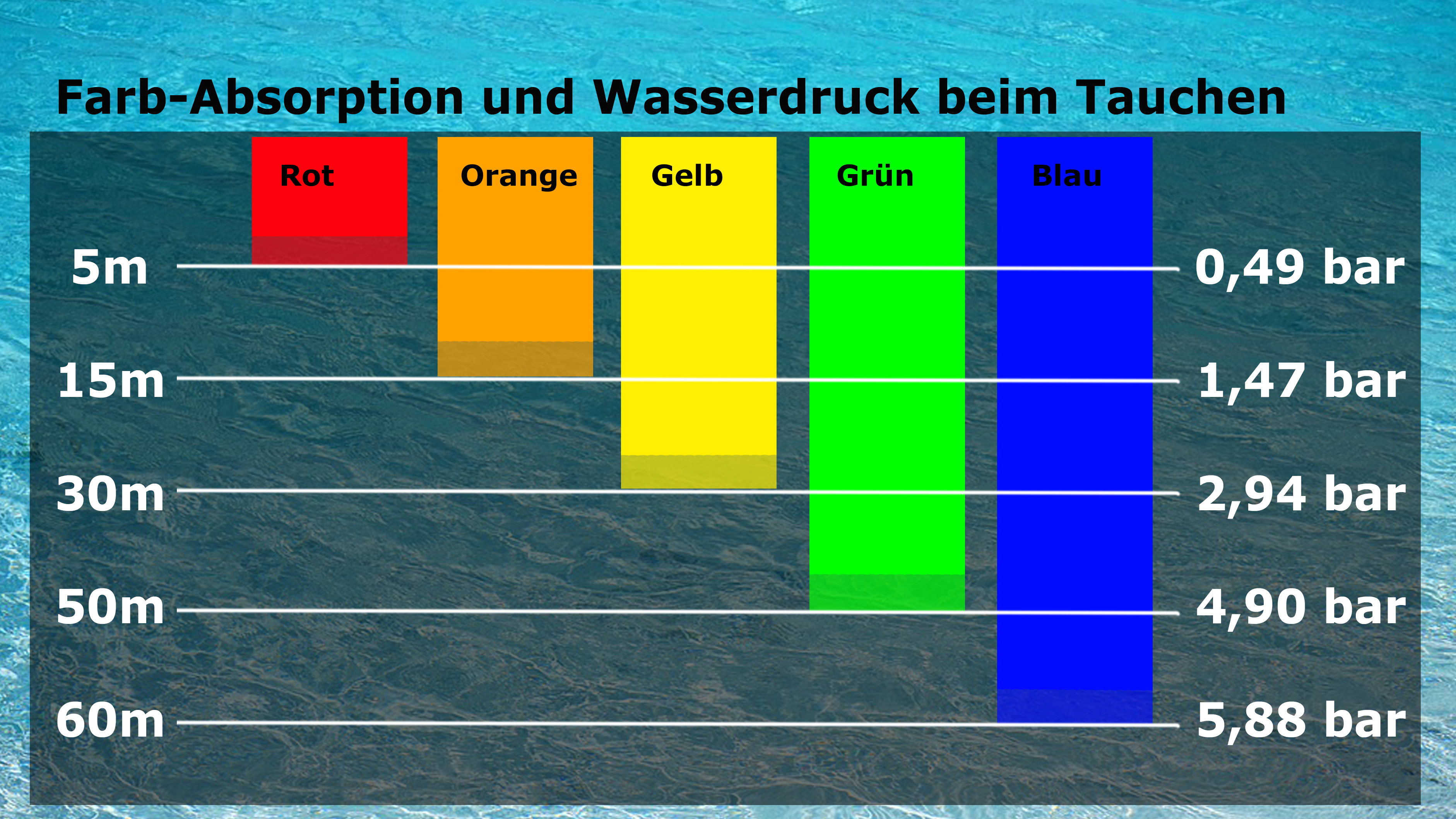 Farb-Absorption und Wasserdruck beim Tauchen

Rot
Orange
Gelb
Grün
Blau

5m
15m
30m
50m
60m

0,49 bar
1,47 bar
2,94 bar
4,90 bar
5,88 bar